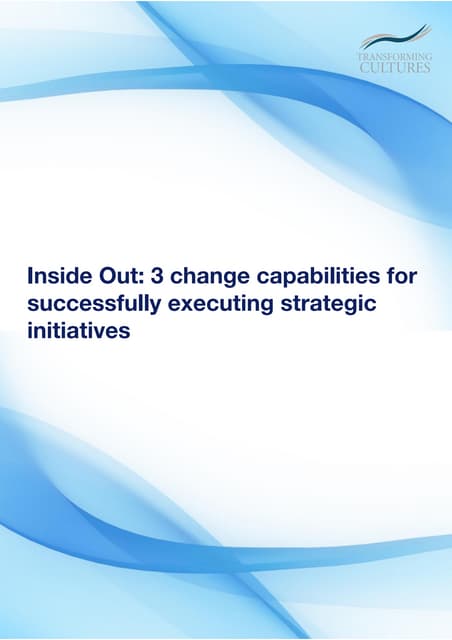 TRANSFORMING
CULTURES

Inside Out: 3 change capabilities for successfully executing strategic initiatives